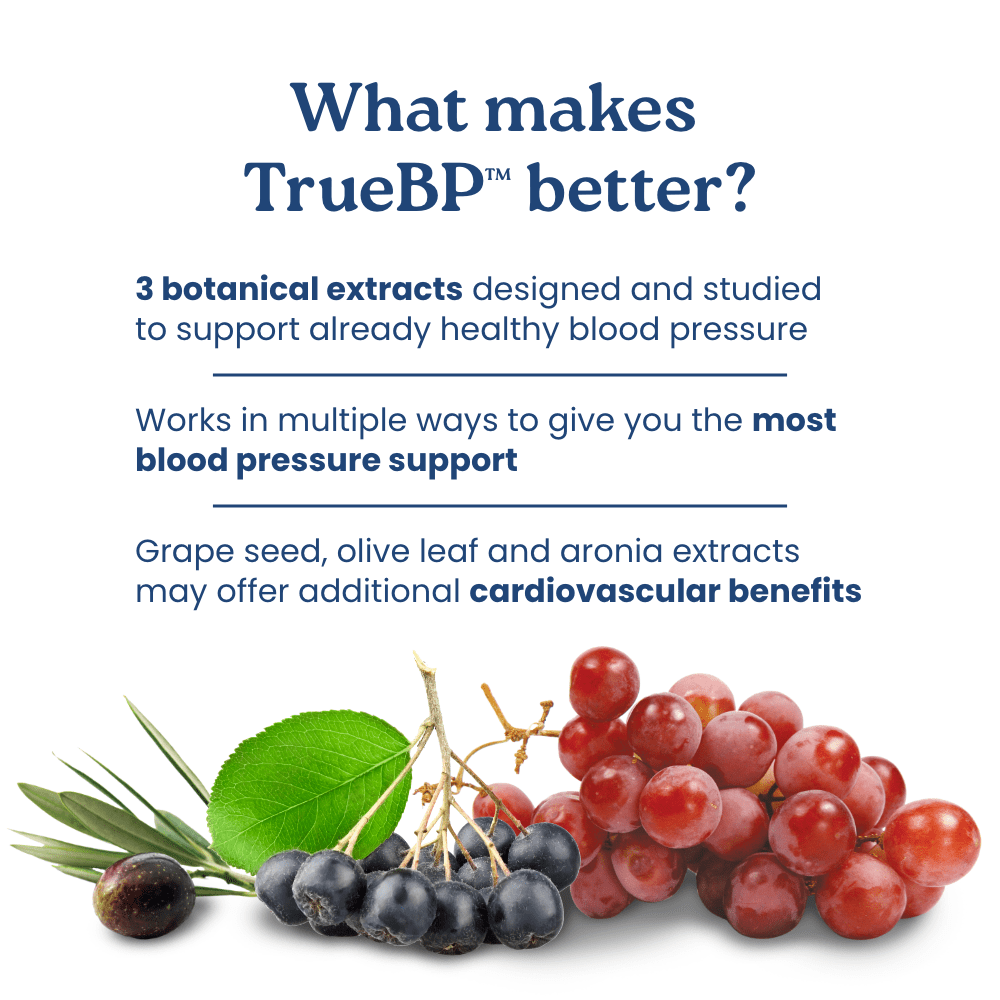 What makes TrueBP™ better?

3 botanical extracts designed and studied to support already healthy blood pressure

Works in multiple ways to give you the most blood pressure support

Grape seed, olive leaf and aronia extracts may offer additional cardiovascular benefits